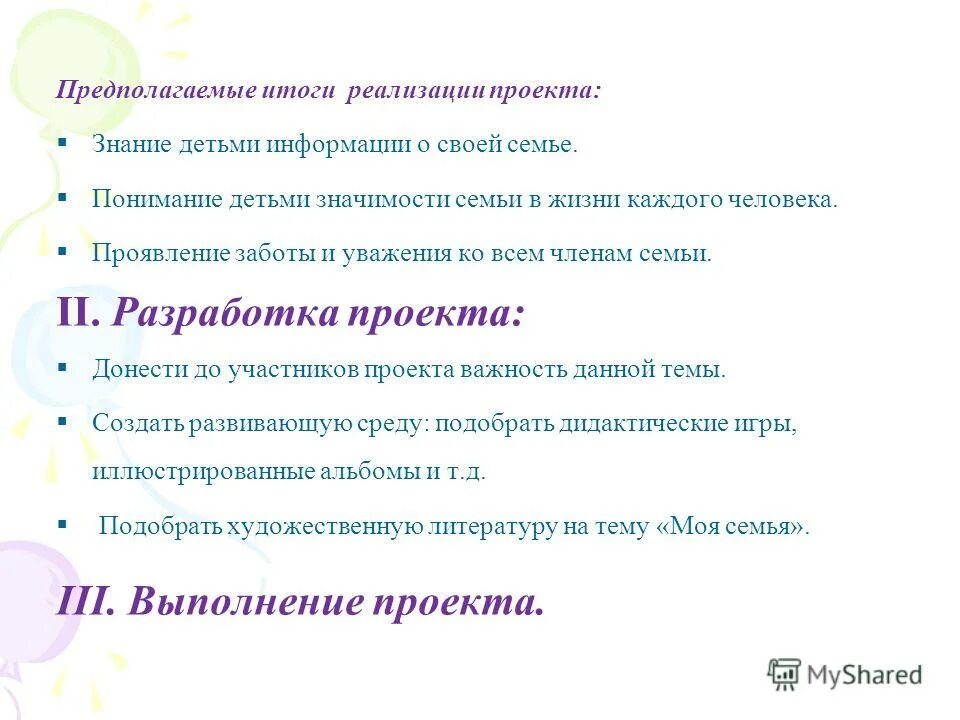 Предполагаемые итоги реализации проекта:

▪ Знание детьми информации о своей семье.

▪ Понимание детьми значимости семьи в жизни каждого человека.

▪ Проявление заботы и уважения ко всем членам семьи.

II. Разработка проекта:

▪ Донести до участников проекта важность данной темы.

▪ Создать развивающую среду: подобрать дидактические игры, иллюстрированные альбомы и т.д.

▪ Подобрать художественную литературу на тему «Моя семья».

III. Выполнение проекта.

MyShared